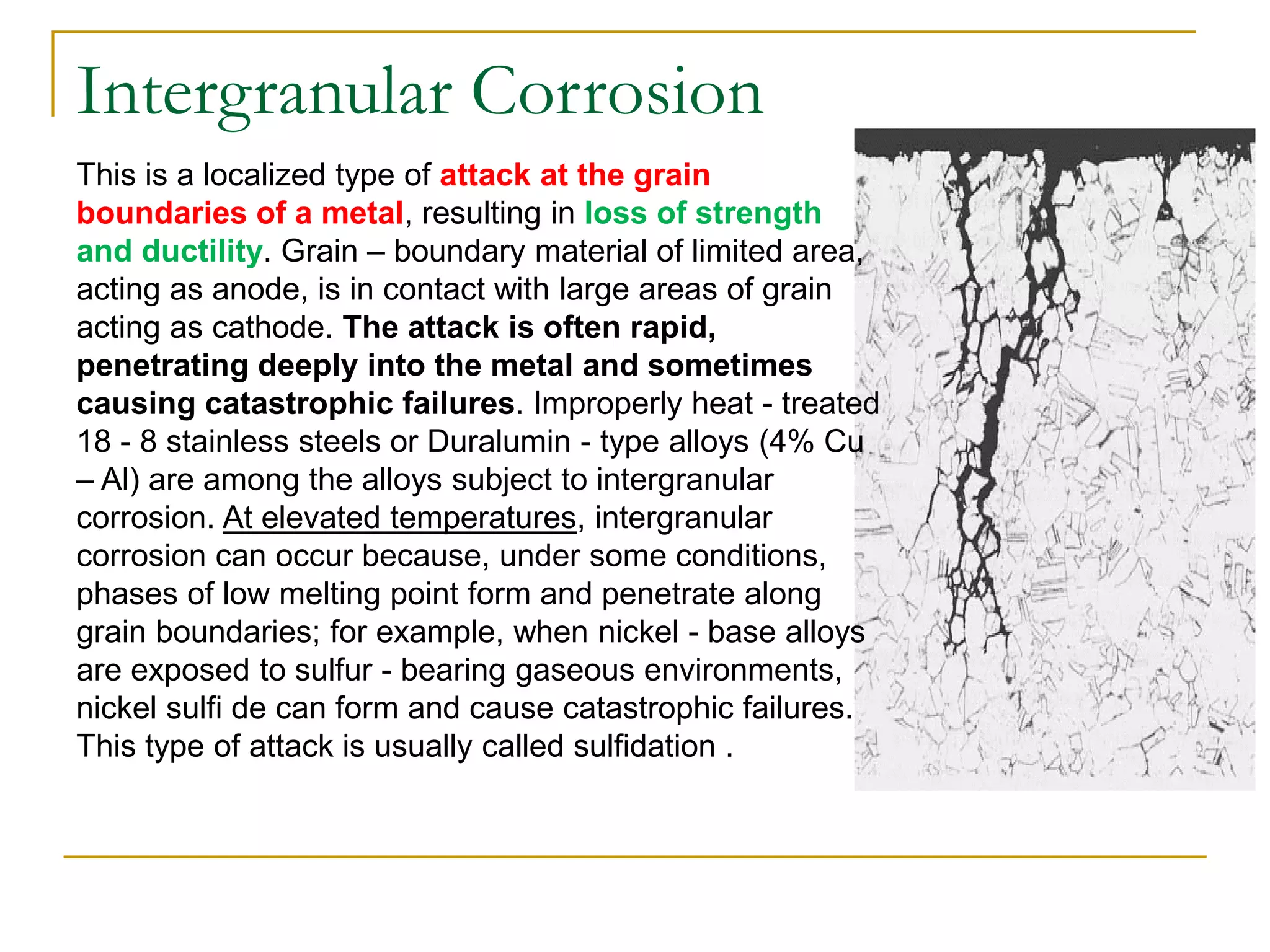 Intergranular Corrosion

This is a localized type of attack at the grain boundaries of a metal, resulting in loss of strength and ductility. Grain – boundary material of limited area, acting as anode, is in contact with large areas of grain acting as cathode. The attack is often rapid, penetrating deeply into the metal and sometimes causing catastrophic failures. Improperly heat - treated 18 - 8 stainless steels or Duralumin - type alloys (4% Cu – Al) are among the alloys subject to intergranular corrosion. At elevated temperatures, intergranular corrosion can occur because, under some conditions, phases of low melting point form and penetrate along grain boundaries; for example, when nickel - base alloys are exposed to sulfur - bearing gaseous environments, nickel sulfi de can form and cause catastrophic failures. This type of attack is usually called sulfidation .